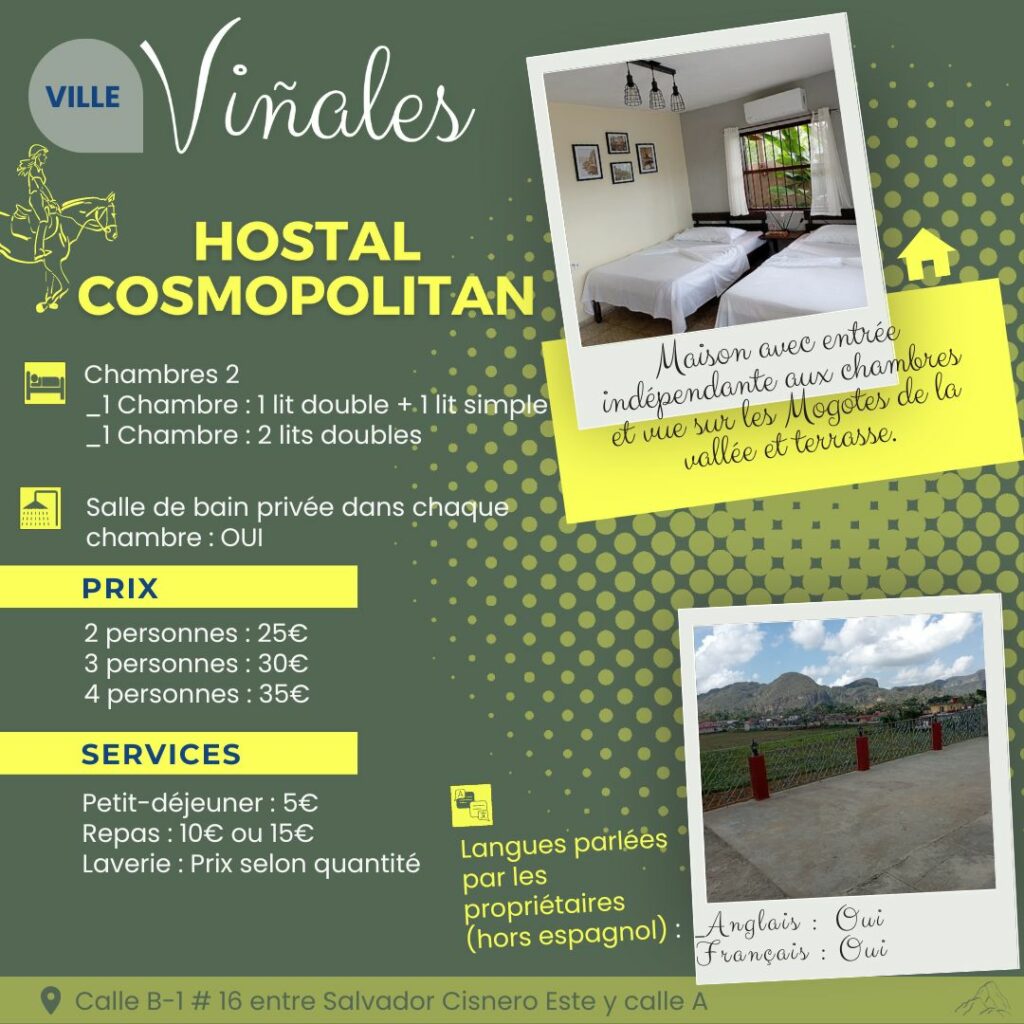 VILLE Viñales

HOSTAL COSMOPOLITAN

Chambres 2
_1 Chambre : 1 lit double + 1 lit simple
_1 Chambre : 2 lits doubles

Salle de bain privée dans chaque chambre : OUI

PRIX

2 personnes : 25€
3 personnes : 30€
4 personnes : 35€

SERVICES

Petit-déjeuner : 5€
Repas : 10€ ou 15€
Laverie : Prix selon quantité

Maison avec entrée indépendante aux chambres et vue sur les Mogotes de la vallée et terrasse.

Langues parlées par les propriétaires (hors espagnol) :

Anglais : Oui
Français : Oui

Calle B-1 # 16 entre Salvador Cisnero Este y calle A